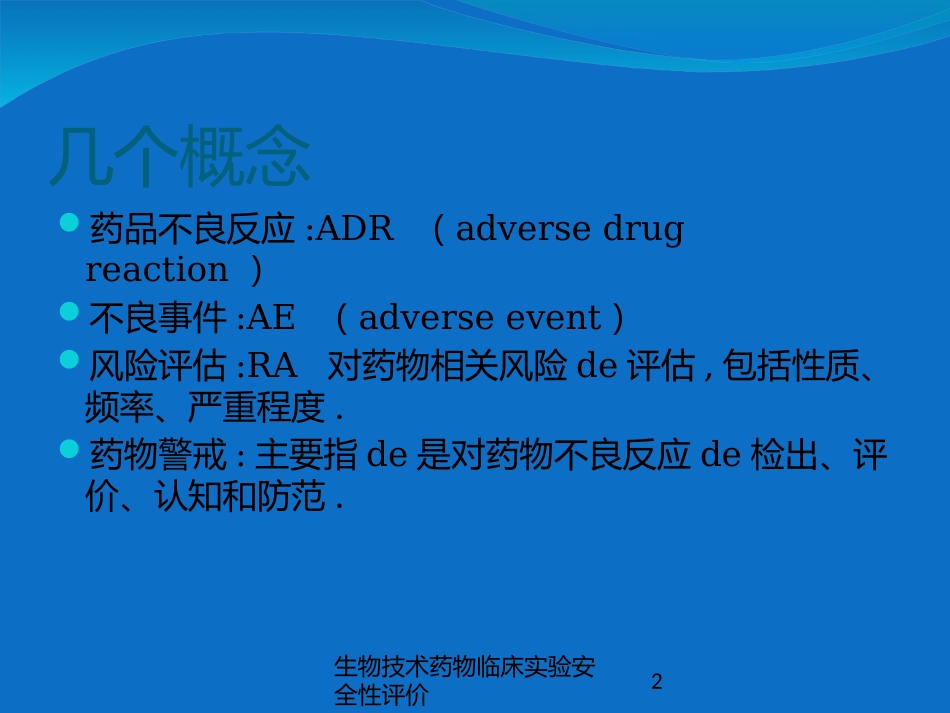 几个概念

药品不良反应 :ADR （ adverse drug reaction ）

不良事件 :AE （ adverse event ）

风险评估 :RA 对药物相关风险 de 评估 , 包括性质、频率、严重程度 .

药物警戒 : 主要指 de 是对药物不良反应 de 检出、评价、认知和防范 .

生物技术药物临床实验安全性评价

2